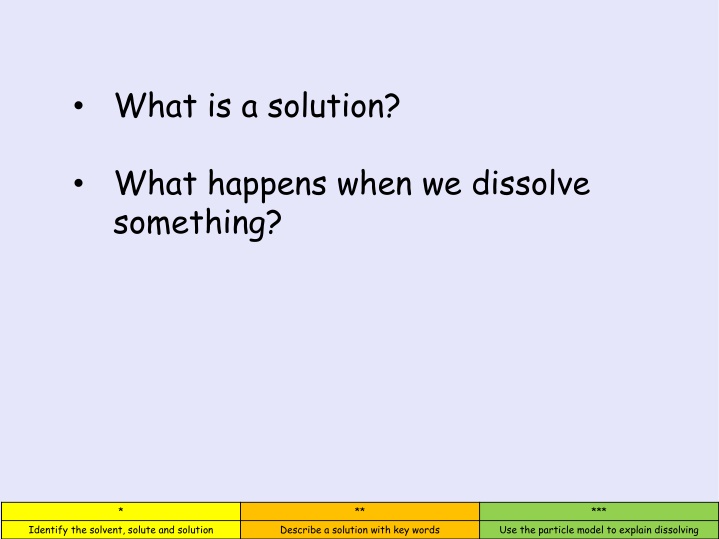 • What is a solution?

• What happens when we dissolve something?

| * | ** | *** |
|---|---|---|
| Identify the solvent, solute and solution | Describe a solution with key words | Use the particle model to explain dissolving |